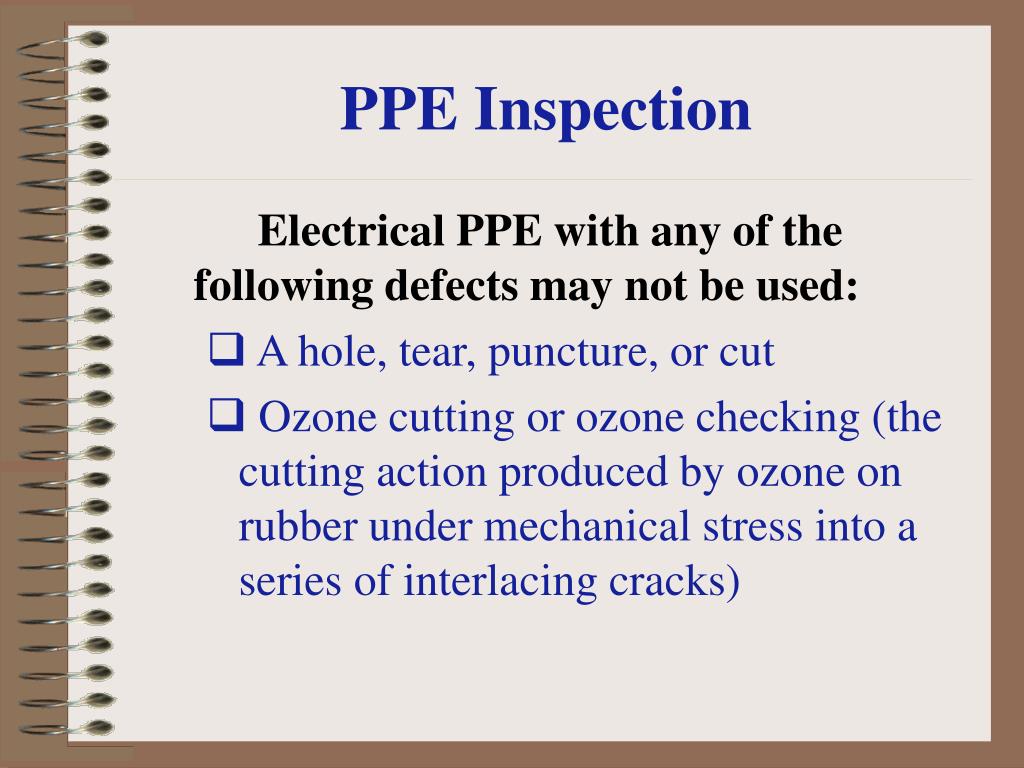 PPE Inspection

Electrical PPE with any of the following defects may not be used:

❑ A hole, tear, puncture, or cut

❑ Ozone cutting or ozone checking (the cutting action produced by ozone on rubber under mechanical stress into a series of interlacing cracks)